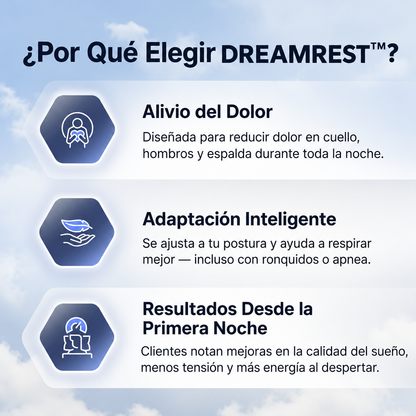 ¿Por Qué Elegir DREAMREST™?

Alivio del Dolor

Diseñada para reducir dolor en cuello, hombros y espalda durante toda la noche.

Adaptación Inteligente

Se ajusta a tu postura y ayuda a respirar mejor — incluso con ronquidos o apnea.

Resultados Desde la Primera Noche

Clientes notan mejoras en la calidad del sueño, menos tensión y más energía al despertar.